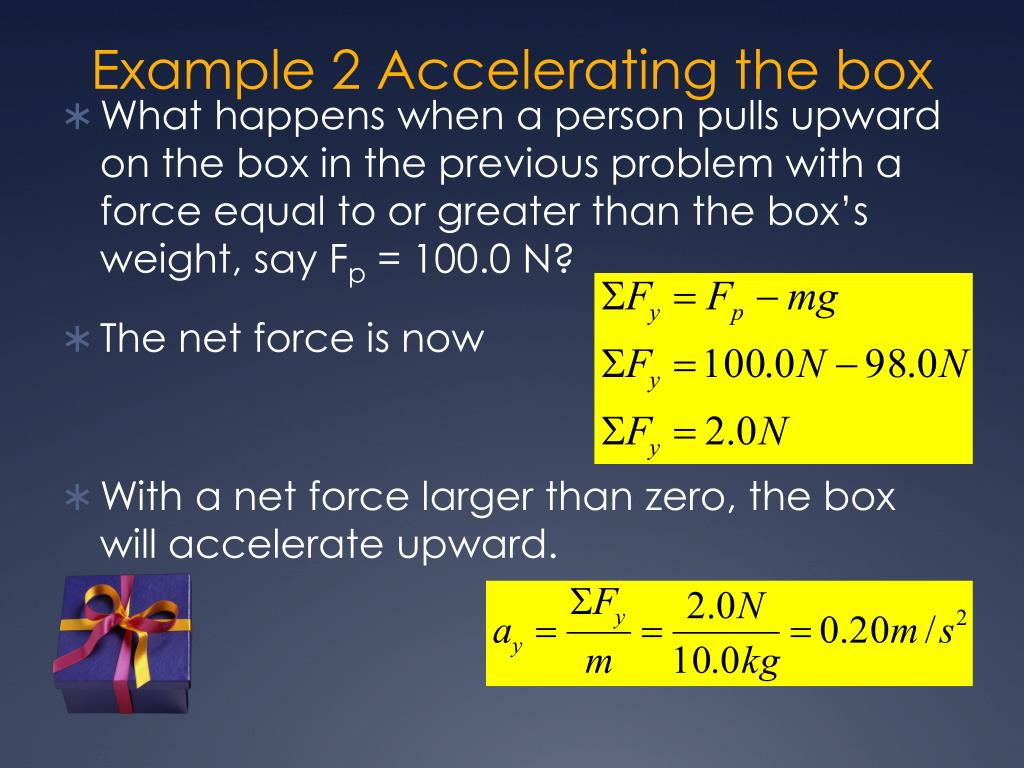 Example 2 Accelerating the box

∗ What happens when a person pulls upward on the box in the previous problem with a force equal to or greater than the box's weight, say $F_p$ = 100.0 N?

∗ The net force is now

$\Sigma F_y = F_p - mg$

$\Sigma F_y = 100.0N - 98.0N$

$\Sigma F_y = 2.0N$

∗ With a net force larger than zero, the box will accelerate upward.

$a_y = \frac{\Sigma F_y}{m} = \frac{2.0N}{10.0kg} = 0.20m/s^2$